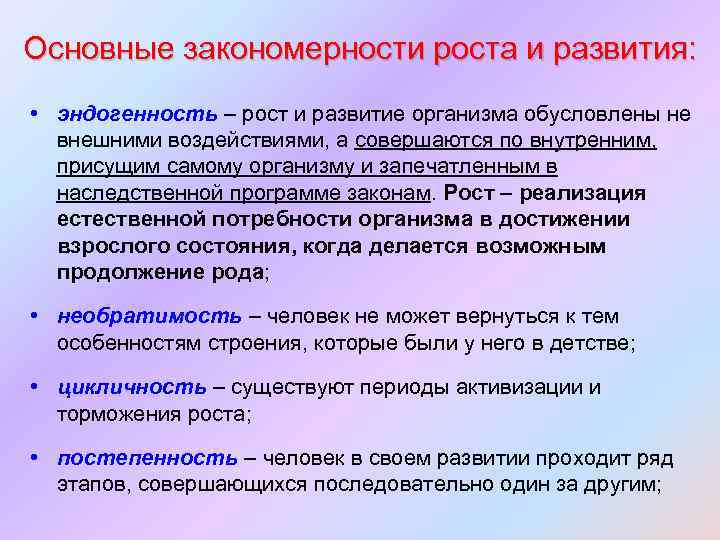 Основные закономерности роста и развития:

• эндогенность – рост и развитие организма обусловлены не внешними воздействиями, а совершаются по внутренним, присущим самому организму и запечатленным в наследственной программе законам. Рост – реализация естественной потребности организма в достижении взрослого состояния, когда делается возможным продолжение рода;

• необратимость – человек не может вернуться к тем особенностям строения, которые были у него в детстве;

• цикличность – существуют периоды активизации и торможения роста;

• постепенность – человек в своем развитии проходит ряд этапов, совершающихся последовательно один за другим;